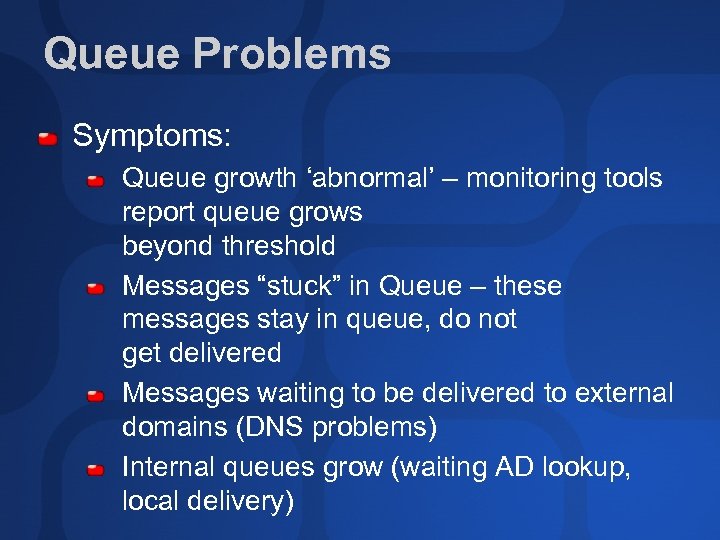 Queue Problems

Symptoms:

Queue growth ‘abnormal’ – monitoring tools report queue grows beyond threshold

Messages “stuck” in Queue – these messages stay in queue, do not get delivered

Messages waiting to be delivered to external domains (DNS problems)

Internal queues grow (waiting AD lookup, local delivery)